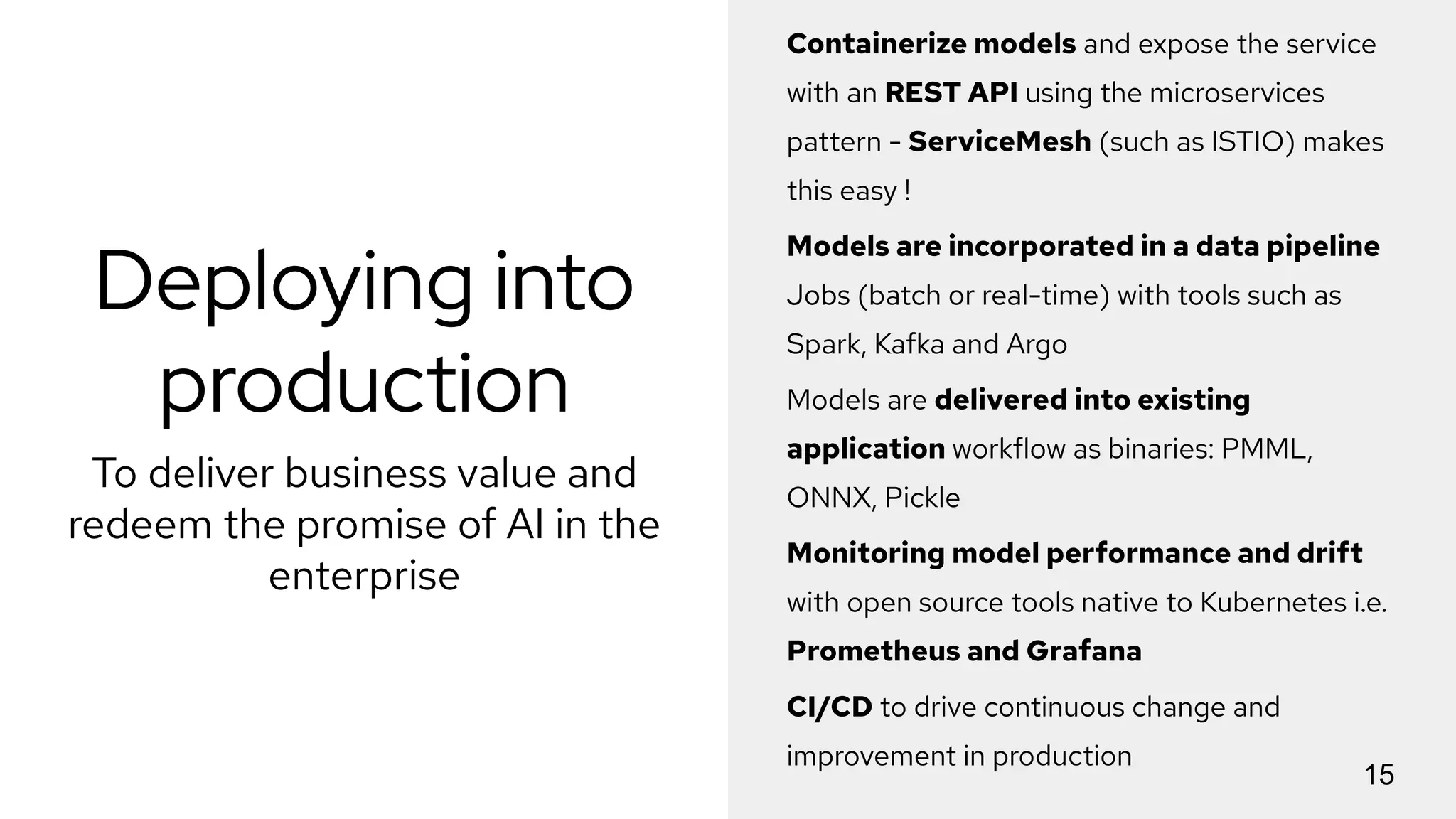 Deploying into production

To deliver business value and redeem the promise of AI in the enterprise

Containerize models and expose the service with an REST API using the microservices pattern - ServiceMesh (such as ISTIO) makes this easy !

Models are incorporated in a data pipeline Jobs (batch or real-time) with tools such as Spark, Kafka and Argo

Models are delivered into existing application workflow as binaries: PMML, ONNX, Pickle

Monitoring model performance and drift with open source tools native to Kubernetes i.e. Prometheus and Grafana

CI/CD to drive continuous change and improvement in production

15